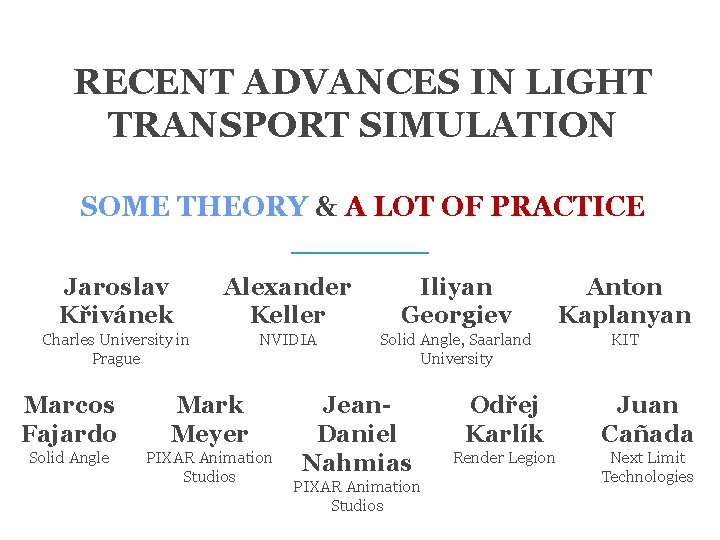 RECENT ADVANCES IN LIGHT TRANSPORT SIMULATION

SOME THEORY & A LOT OF PRACTICE

Jaroslav Křivánek
Charles University in Prague

Alexander Keller
NVIDIA

Iliyan Georgiev
Solid Angle, Saarland University

Anton Kaplanyan
KIT

Marcos Fajardo
Solid Angle

Mark Meyer
PIXAR Animation Studios

Jean-Daniel Nahmias
PIXAR Animation Studios

Odřej Karlík
Render Legion

Juan Cañada
Next Limit Technologies